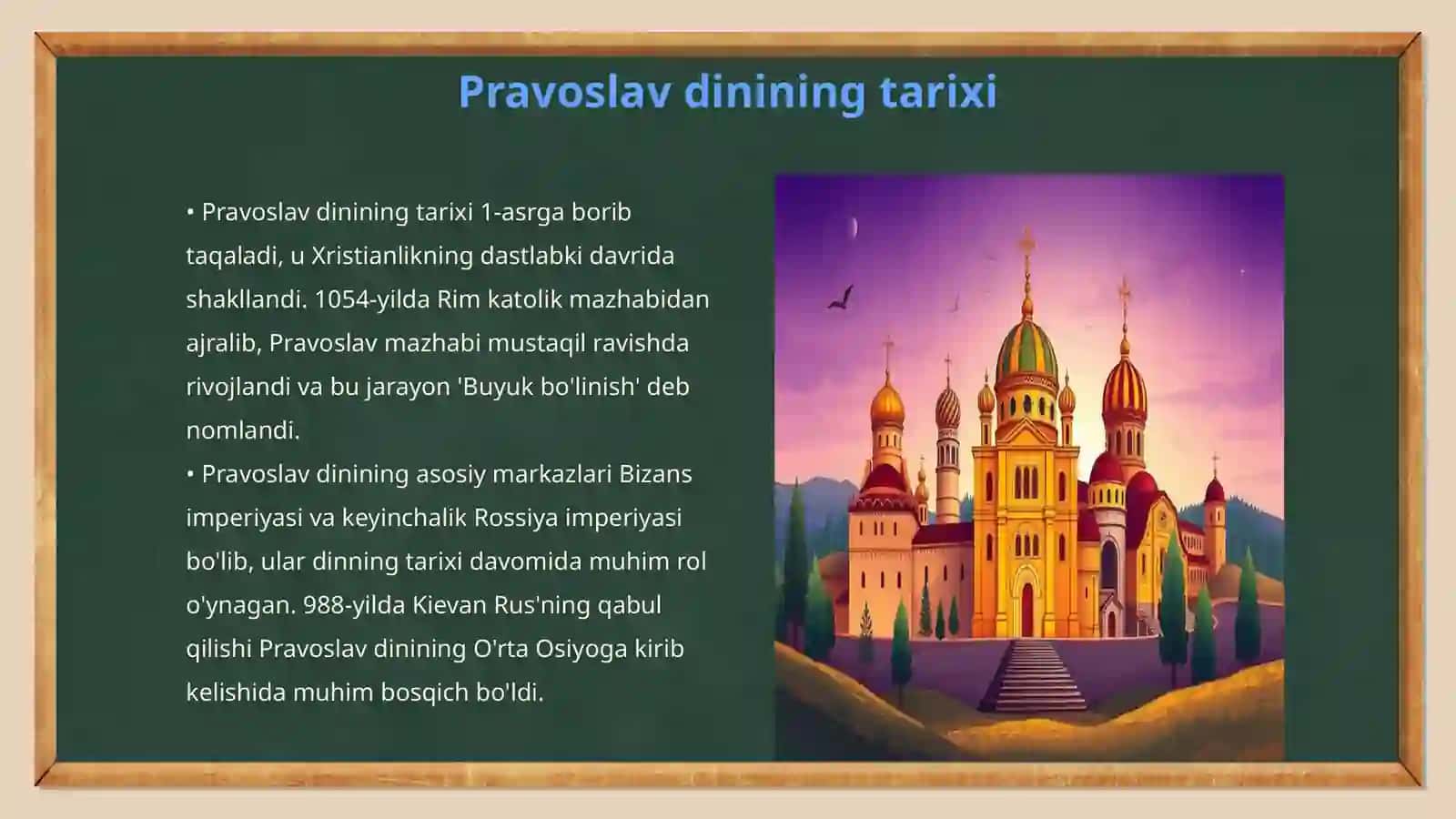 Pravoslav dinining tarixi

• Pravoslav dinining tarixi 1-asrga borib taqaladi, u Xristianlikning dastlabki davrida shakllandi. 1054-yilda Rim katolik mazhabidan ajralib, Pravoslav mazhabi mustaqil ravishda rivojlandi va bu jarayon 'Buyuk bo'linish' deb nomlandi.
• Pravoslav dinining asosiy markazlari Bizans imperiyasi va keyinchalik Rossiya imperiyasi bo'lib, ular dinning tarixi davomida muhim rol o'ynagan. 988-yilda Kievan Rus'ning qabul qilishi Pravoslav dinining O'rta Osiyoga kirib kelishida muhim bosqich bo'ldi.